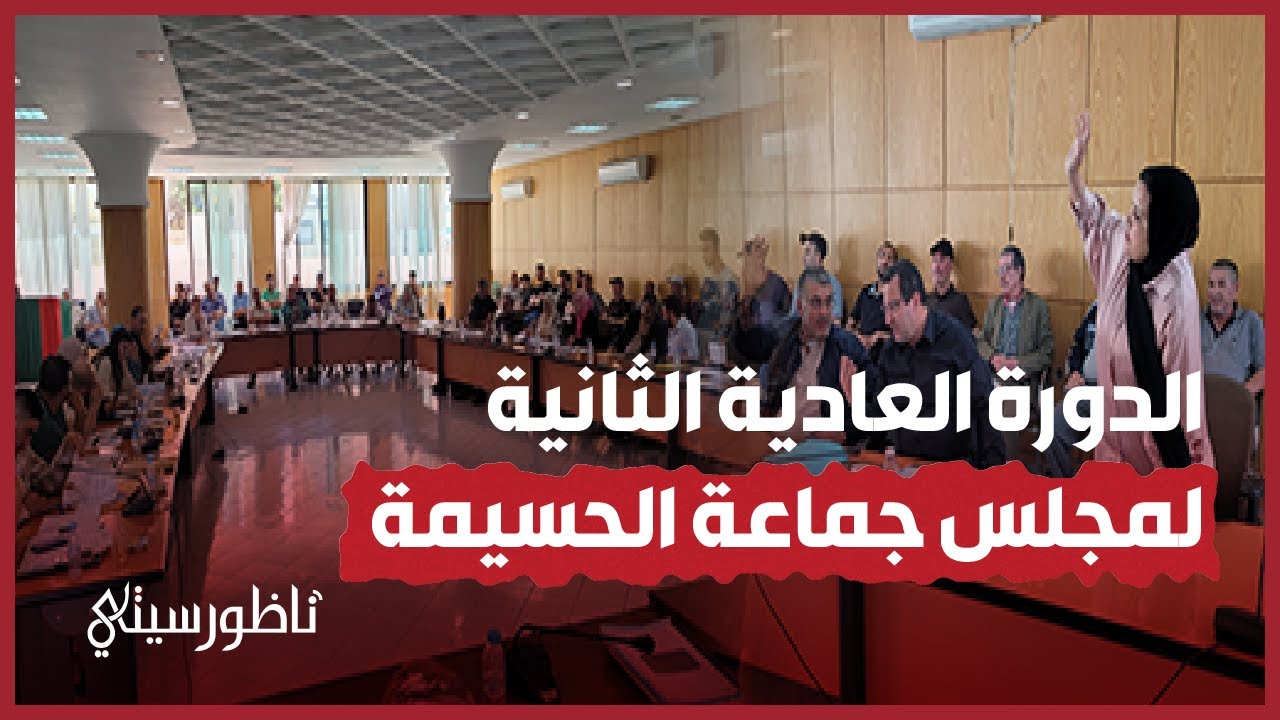 الدورة العادية الثانية
لمجلس جماعة الحسيمة

ناظورسيتي